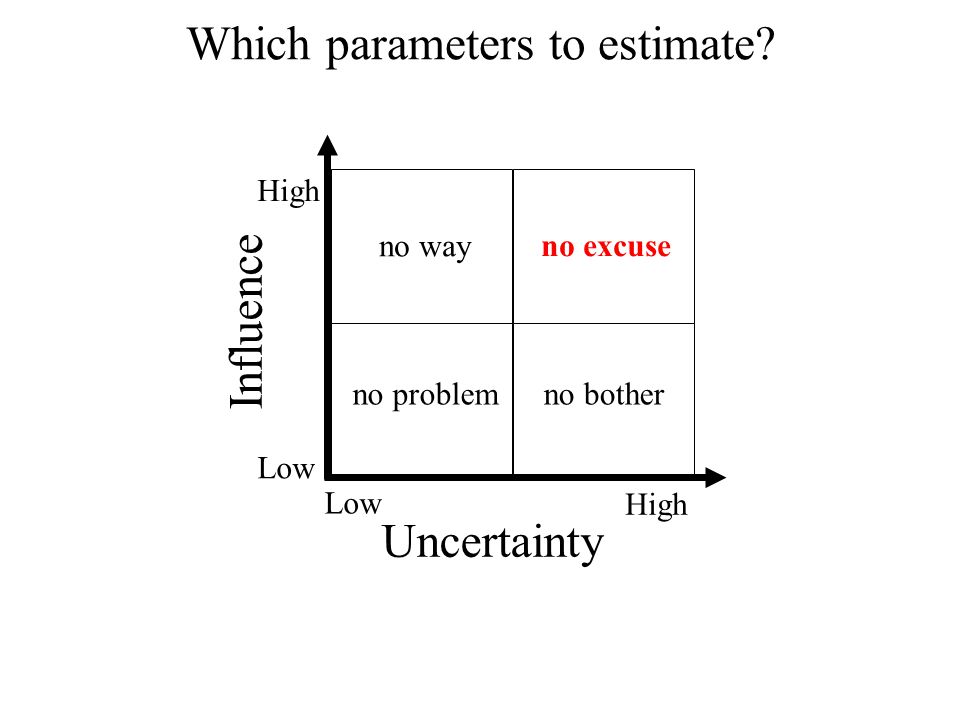 Which parameters to estimate?

High

Influence

Low

no way

no excuse

no problem

no bother

Low

High

Uncertainty